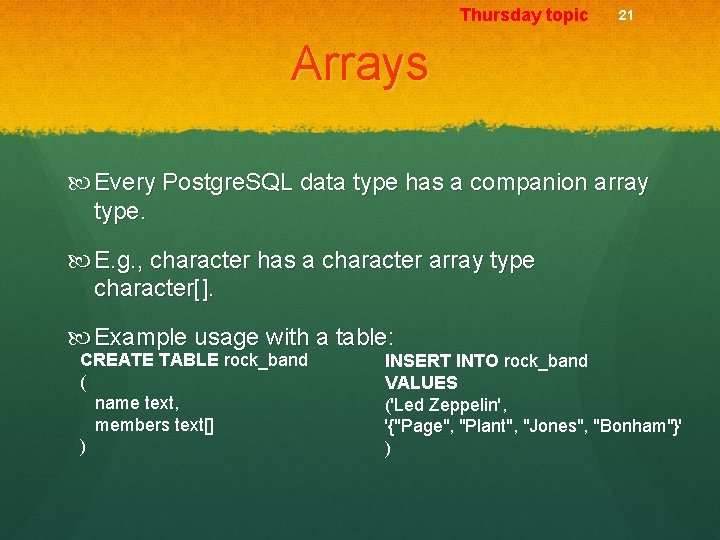 Thursday topic 21

Arrays

Every PostgreSQL data type has a companion array type.

E.g., character has a character array type character[].

Example usage with a table:

CREATE TABLE rock_band
(
name text,
members text[]
)

INSERT INTO rock_band
VALUES
('Led Zeppelin',
'{"Page", "Plant", "Jones", "Bonham"}'
)